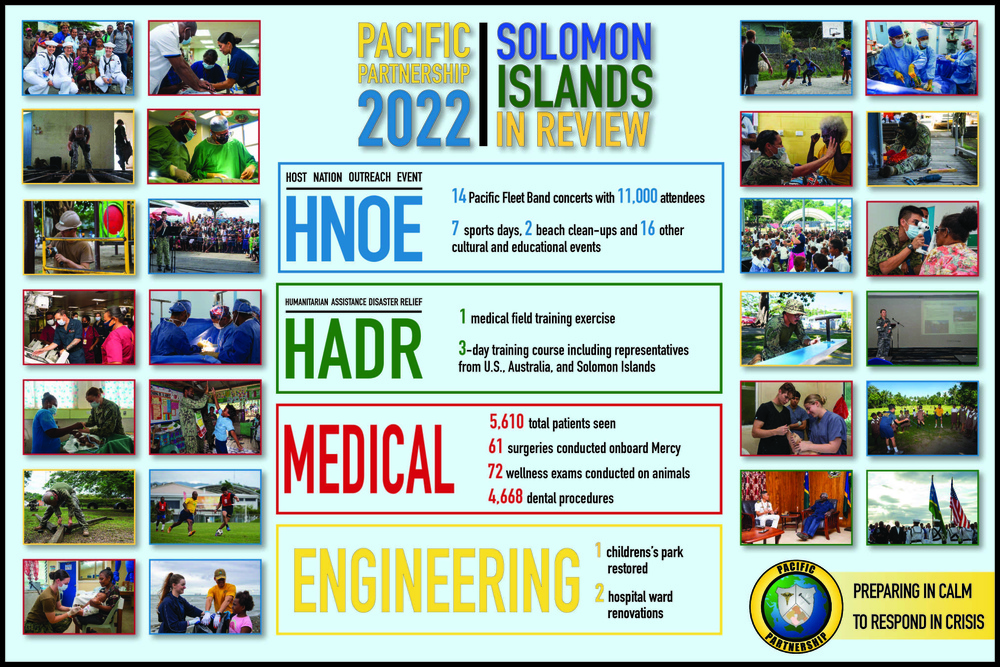 PACIFIC PARTNERSHIP 2022

SOLOMON ISLANDS IN REVIEW

HOST NATION OUTREACH EVENT
HNOE
14 Pacific Fleet Band concerts with 11,000 attendees
7 sports days, 2 beach clean-ups and 16 other cultural and educational events

HUMANITARIAN ASSISTANCE DISASTER RELIEF
HADR
1 medical field training exercise
3-day training course including representatives from U.S., Australia, and Solomon Islands

MEDICAL
5,610 total patients seen
61 surgeries conducted onboard Mercy
72 wellness exams conducted on animals
4,668 dental procedures

ENGINEERING
1 childrens's park restored
2 hospital ward renovations

PACIFIC PARTNERSHIP

PREPARING IN CALM TO RESPOND IN CRISIS